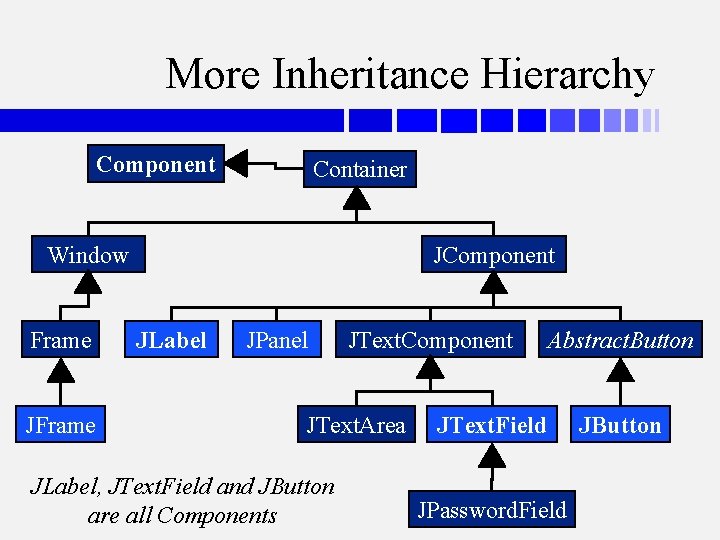 More Inheritance Hierarchy

Component
Container

Window
JComponent

Frame
JLabel
JPanel
JTextComponent
AbstractButton

JFrame
JTextArea
JTextField
JButton

JPasswordField

JLabel, JTextField and JButton are all Components